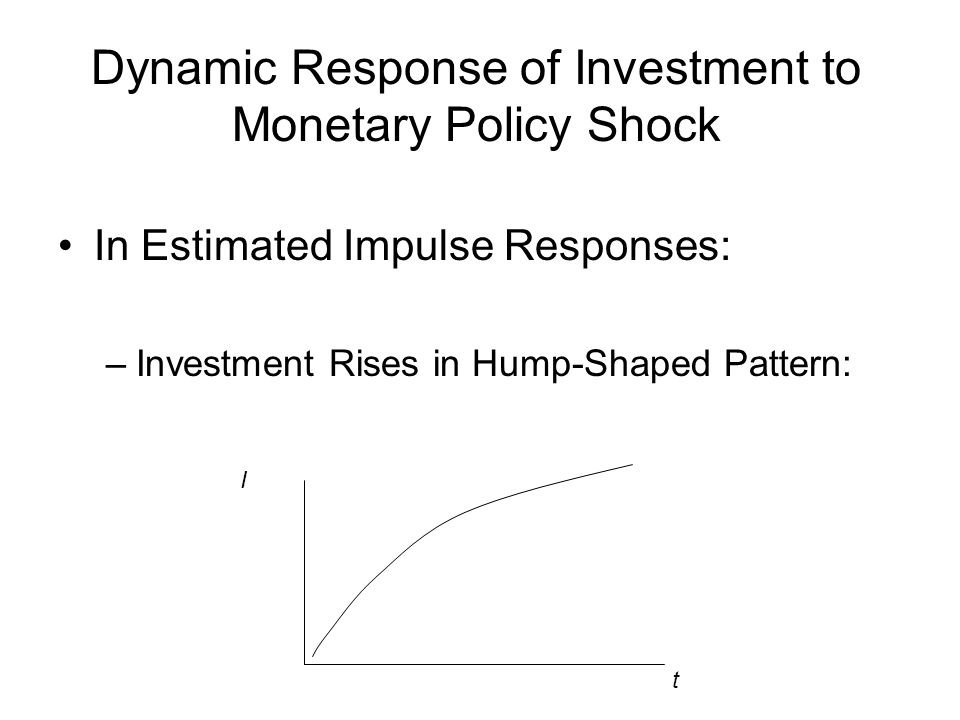 Dynamic Response of Investment to Monetary Policy Shock

• In Estimated Impulse Responses:

– Investment Rises in Hump-Shaped Pattern:

$I$

$t$